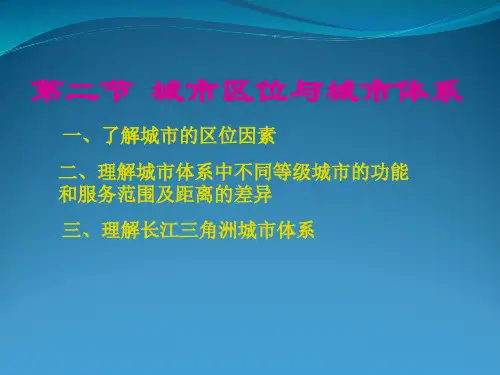 第二节 城市区位与城市体系

一、了解城市的区位因素

二、理解城市体系中不同等级城市的功能和服务范围及距离的差异

三、理解长江三角洲城市体系